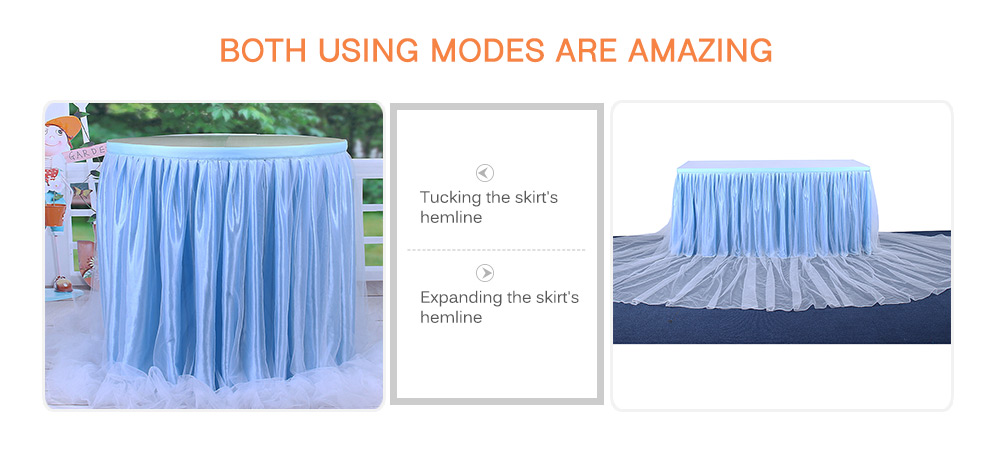 BOTH USING MODES ARE AMAZING

Tucking the skirt's hemline

Expanding the skirt's hemline